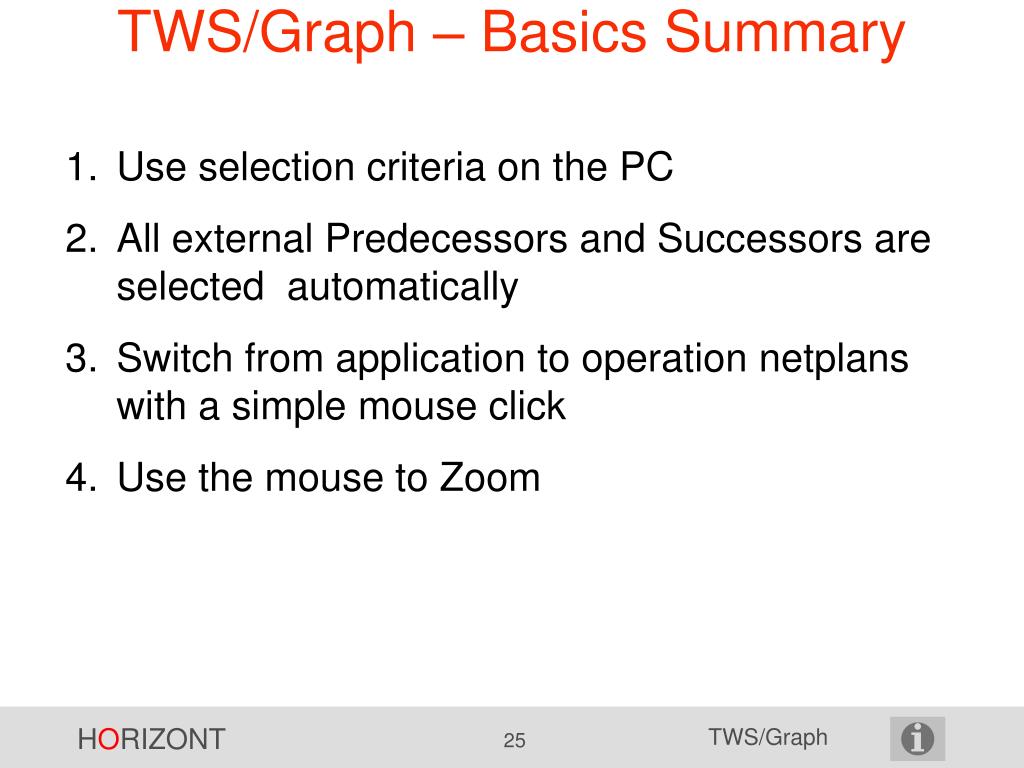 TWS/Graph – Basics Summary

1. Use selection criteria on the PC
2. All external Predecessors and Successors are selected automatically
3. Switch from application to operation netplans with a simple mouse click
4. Use the mouse to Zoom

HORIZONT 25 TWS/Graph